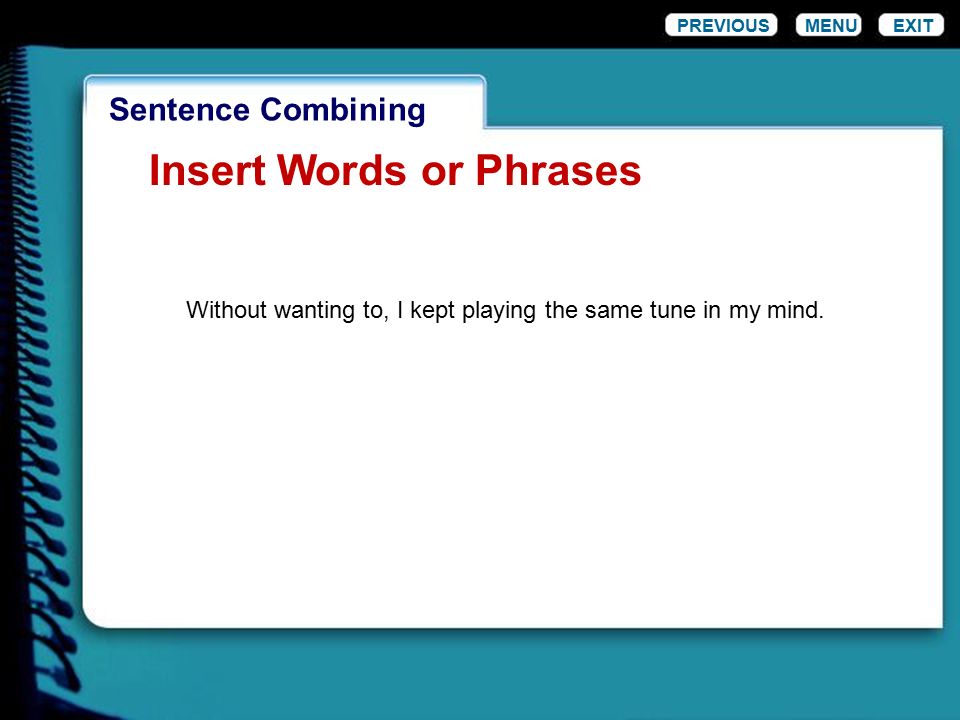 PREVIOUS MENU EXIT

Sentence Combining

Insert Words or Phrases

Without wanting to, I kept playing the same tune in my mind.